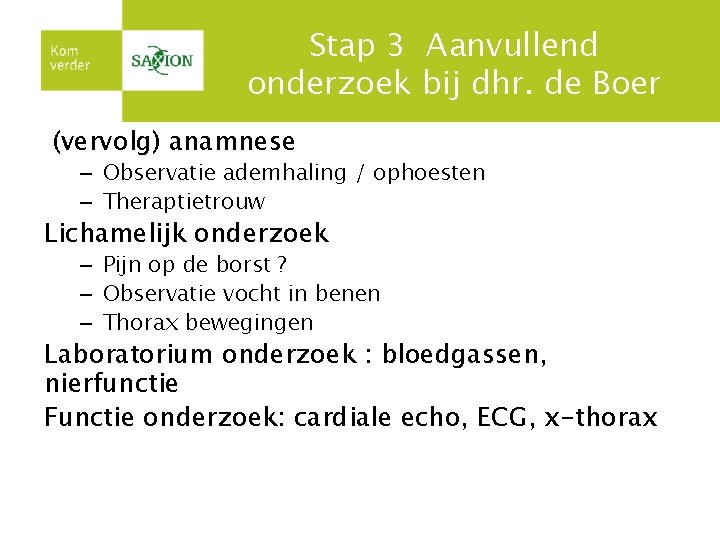 Kom verder

SAXION

Stap 3 Aanvullend onderzoek bij dhr. de Boer

(vervolg) anamnese
– Observatie ademhaling / ophoesten
– Theraptietrouw

Lichamelijk onderzoek
– Pijn op de borst ?
– Observatie vocht in benen
– Thorax bewegingen

Laboratorium onderzoek : bloedgassen, nierfunctie

Functie onderzoek: cardiale echo, ECG, x-thorax